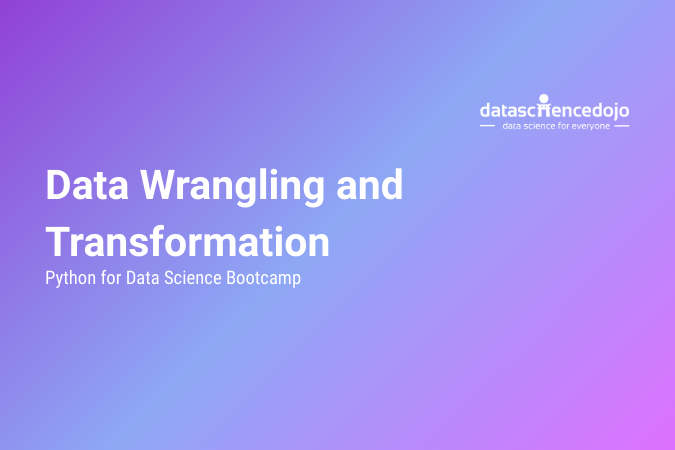 datasciencedojo
data science for everyone

Data Wrangling and Transformation
Python for Data Science Bootcamp